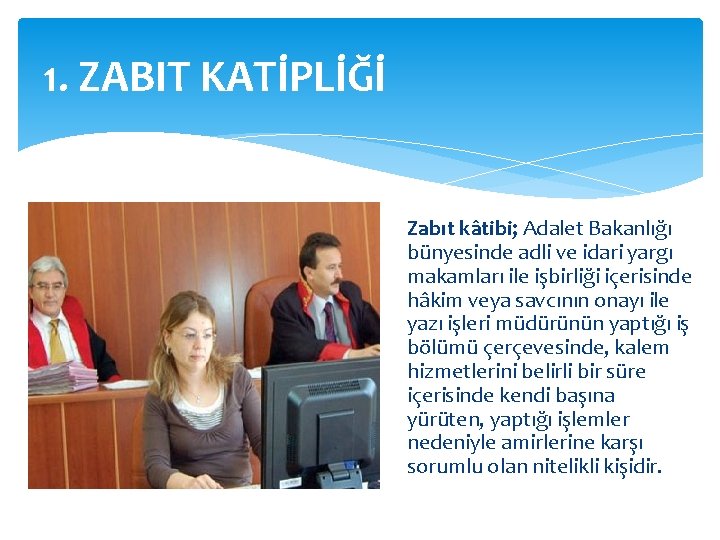 1. ZABIT KATİPLİĞİ

Zabıt kâtibi; Adalet Bakanlığı bünyesinde adli ve idari yargı makamları ile işbirliği içerisinde hâkim veya savcının onayı ile yazı işleri müdürünün yaptığı iş bölümü çerçevesinde, kalem hizmetlerini belirli bir süre içerisinde kendi başına yürüten, yaptığı işlemler nedeniyle amirlerine karşı sorumlu olan nitelikli kişidir.